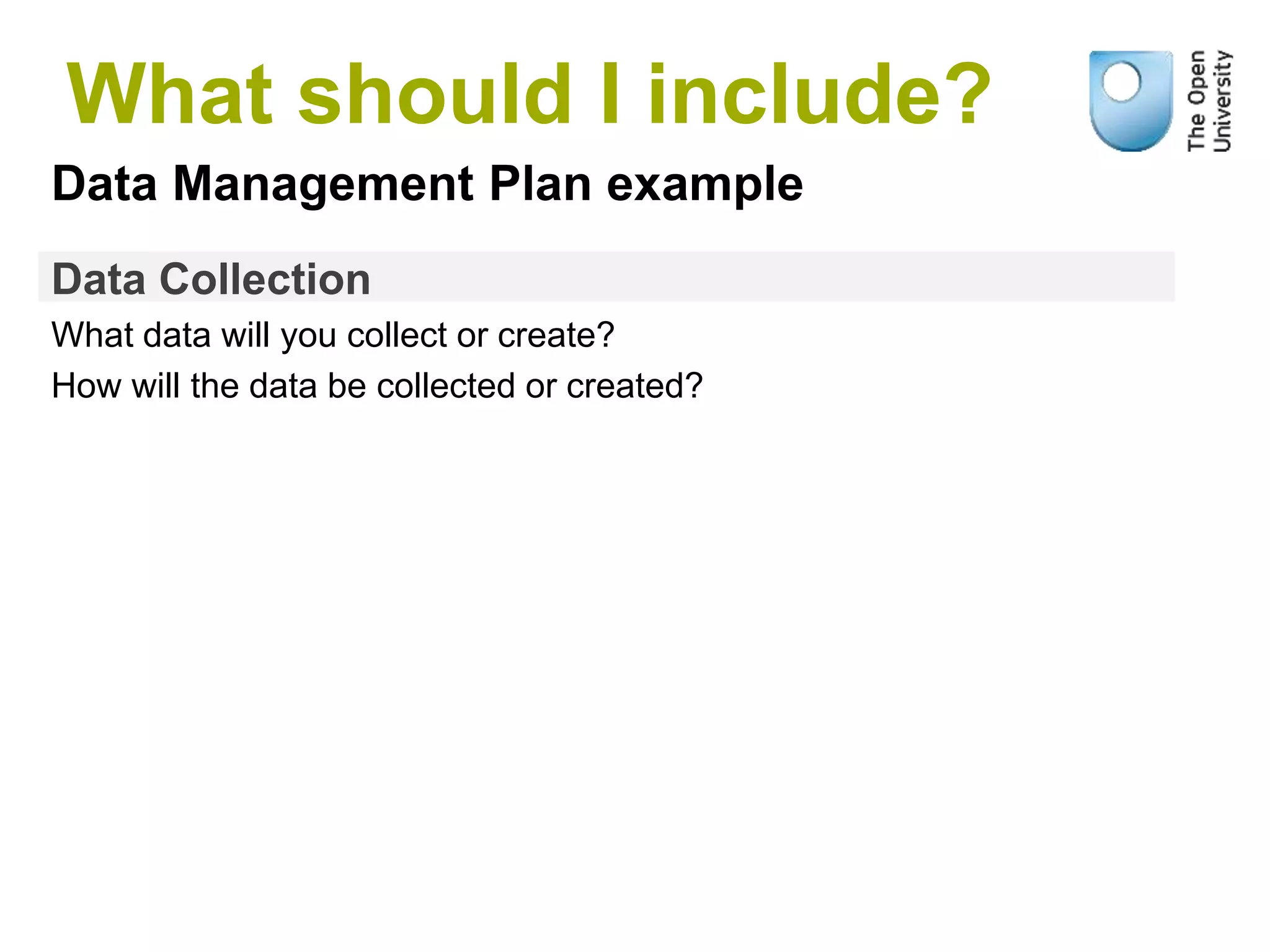 What should I include?

The Open University

Data Management Plan example

Data Collection

What data will you collect or create?

How will the data be collected or created?